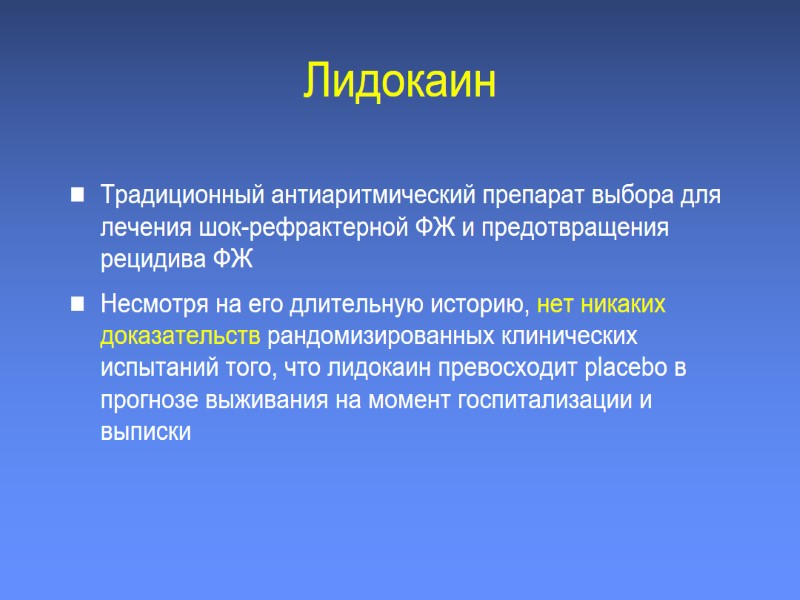 Лидокаин

■ Традиционный антиаритмический препарат выбора для лечения шок-рефрактерной ФЖ и предотвращения рецидива ФЖ

■ Несмотря на его длительную историю, нет никаких доказательств рандомизированных клинических испытаний того, что лидокаин превосходит placebo в прогнозе выживания на момент госпитализации и выписки